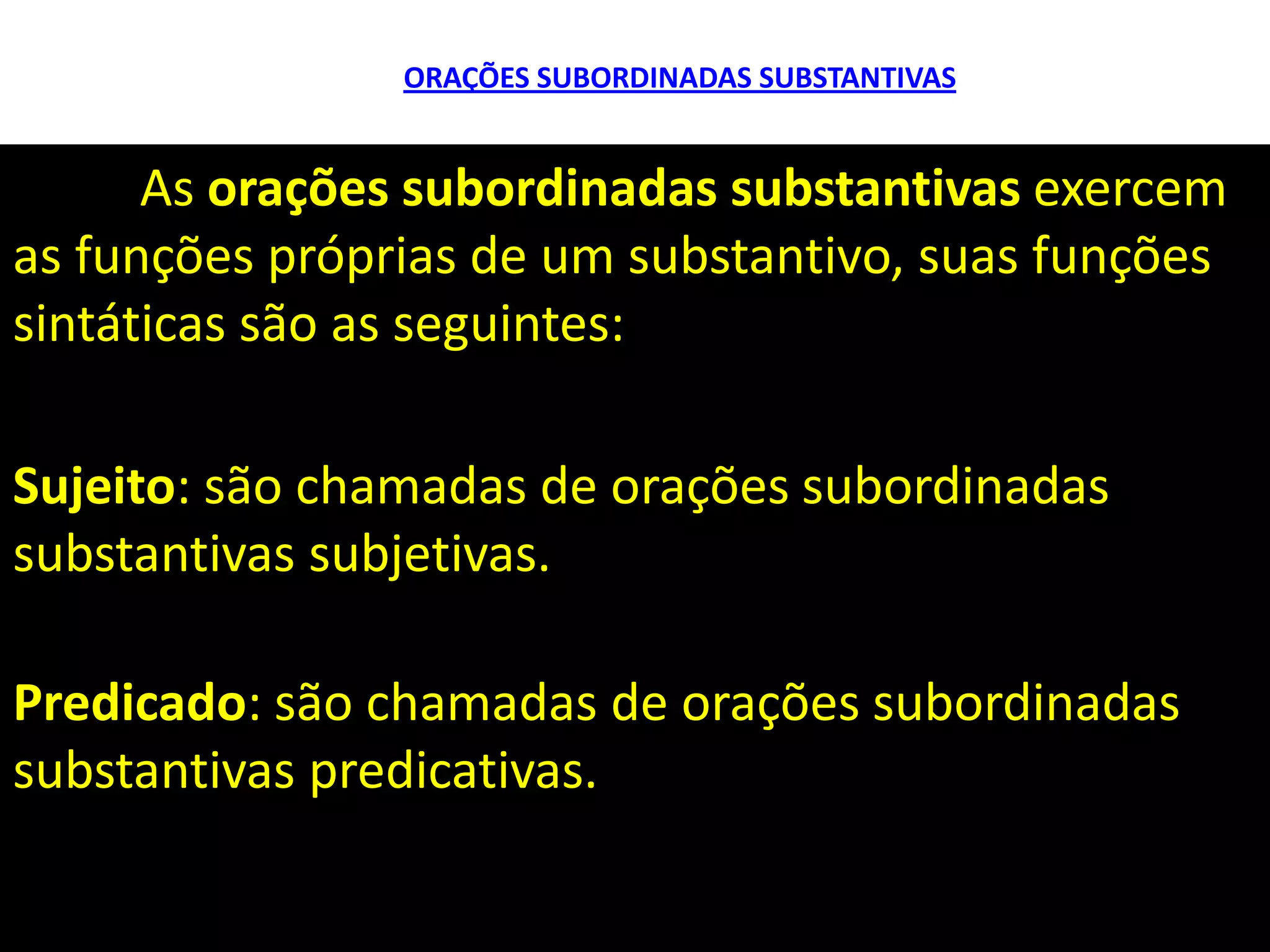 ORAÇÕES SUBORDINADAS SUBSTANTIVAS

As orações subordinadas substantivas exercem as funções próprias de um substantivo, suas funções sintáticas são as seguintes:

Sujeito: são chamadas de orações subordinadas substantivas subjetivas.

Predicado: são chamadas de orações subordinadas substantivas predicativas.